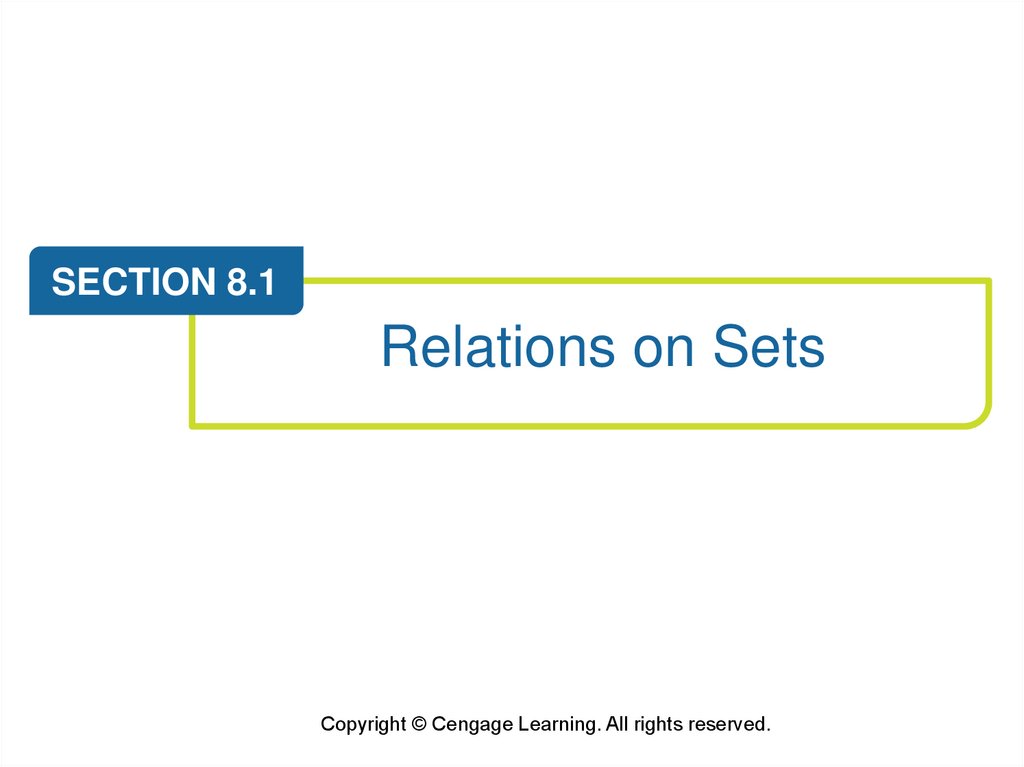 SECTION 8.1

Relations on Sets

Copyright © Cengage Learning. All rights reserved.